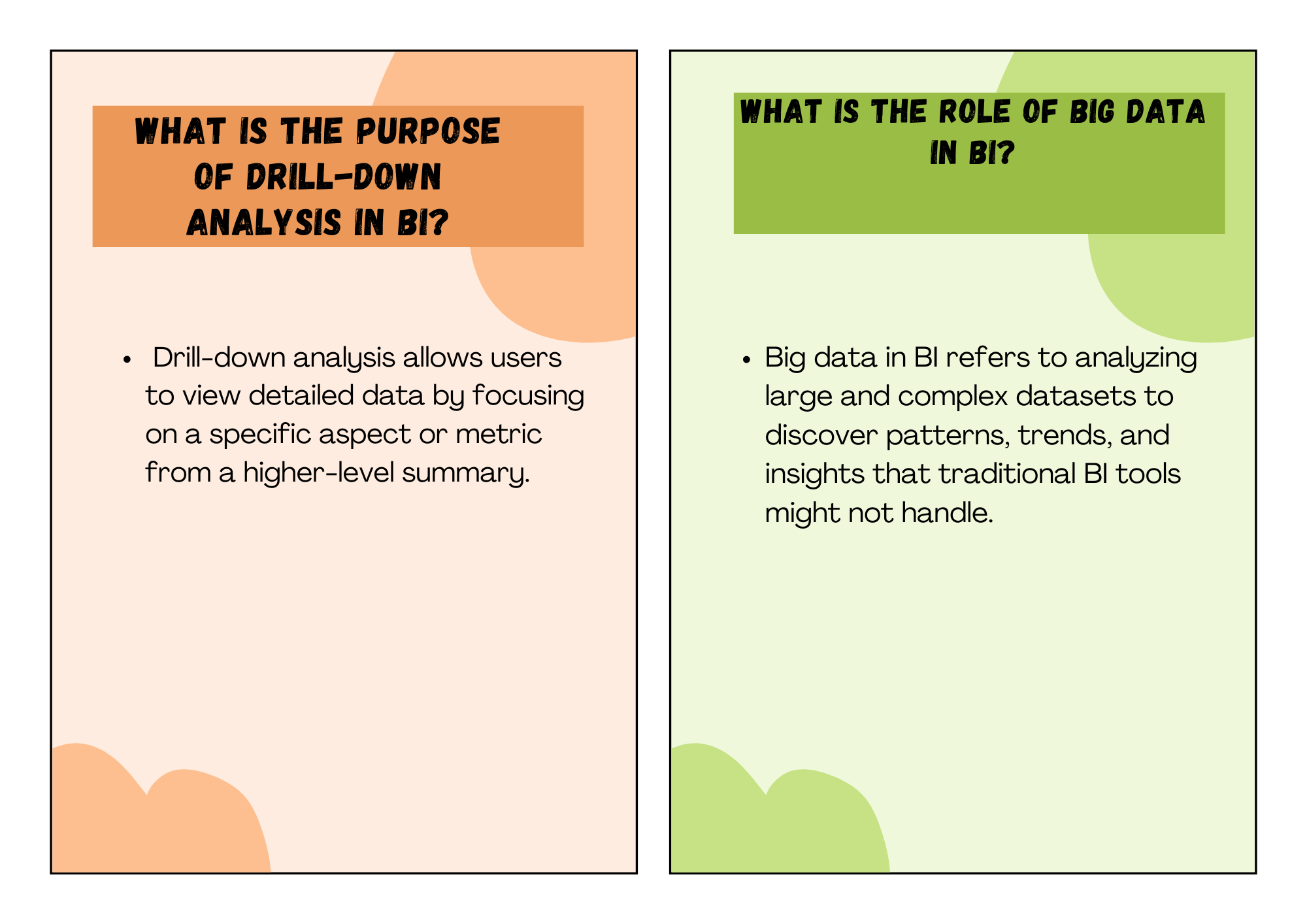 WHAT IS THE PURPOSE OF DRILL-DOWN ANALYSIS IN BI?

• Drill-down analysis allows users to view detailed data by focusing on a specific aspect or metric from a higher-level summary.

WHAT IS THE ROLE OF BIG DATA IN BI?

• Big data in BI refers to analyzing large and complex datasets to discover patterns, trends, and insights that traditional BI tools might not handle.